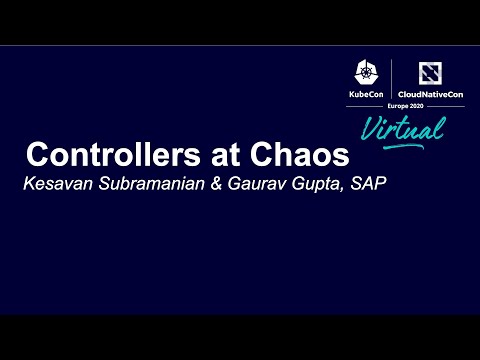 KubeCon CloudNativeCon
Europe 2020
Virtual

Controllers at Chaos
Kesavan Subramanian & Gaurav Gupta, SAP